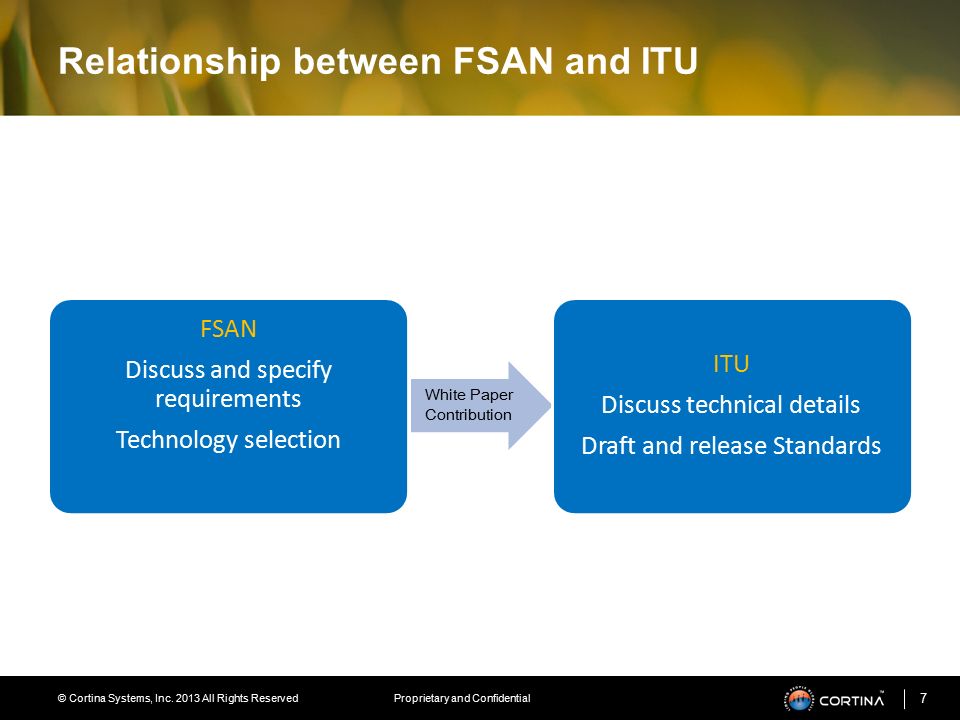 Relationship between FSAN and ITU

FSAN
Discuss and specify requirements
Technology selection

White Paper Contribution

ITU
Discuss technical details
Draft and release Standards

© Cortina Systems, Inc. 2013 All Rights Reserved
Proprietary and Confidential
CORTINA
7